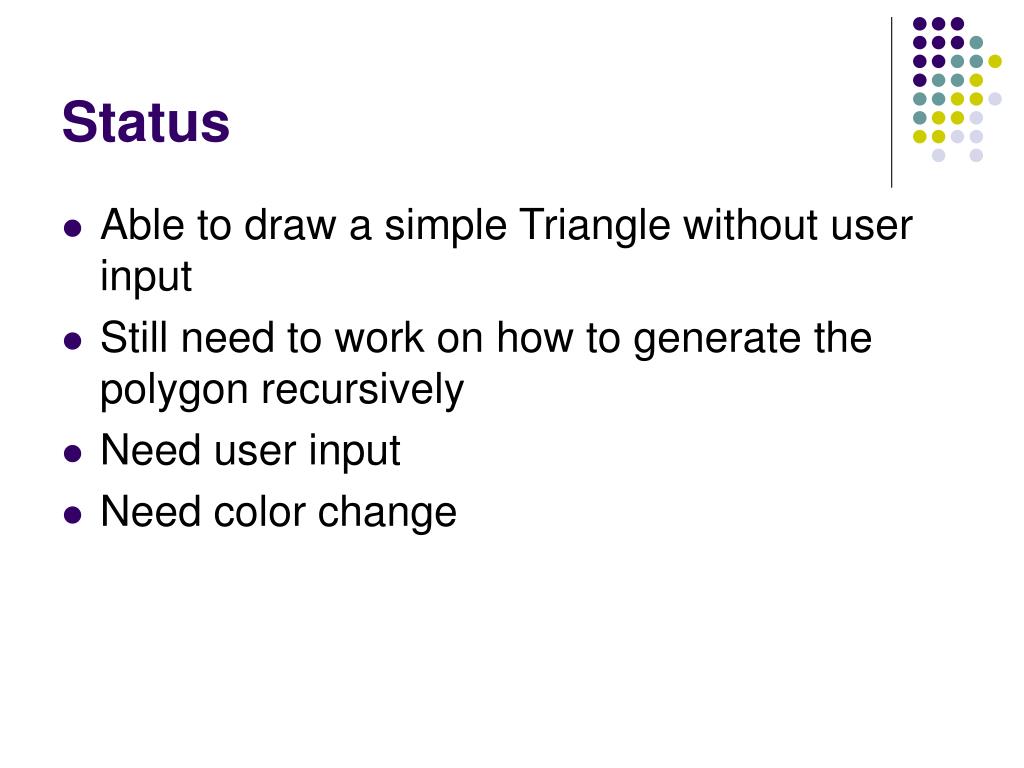 Status

- Able to draw a simple Triangle without user input
- Still need to work on how to generate the polygon recursively
- Need user input
- Need color change